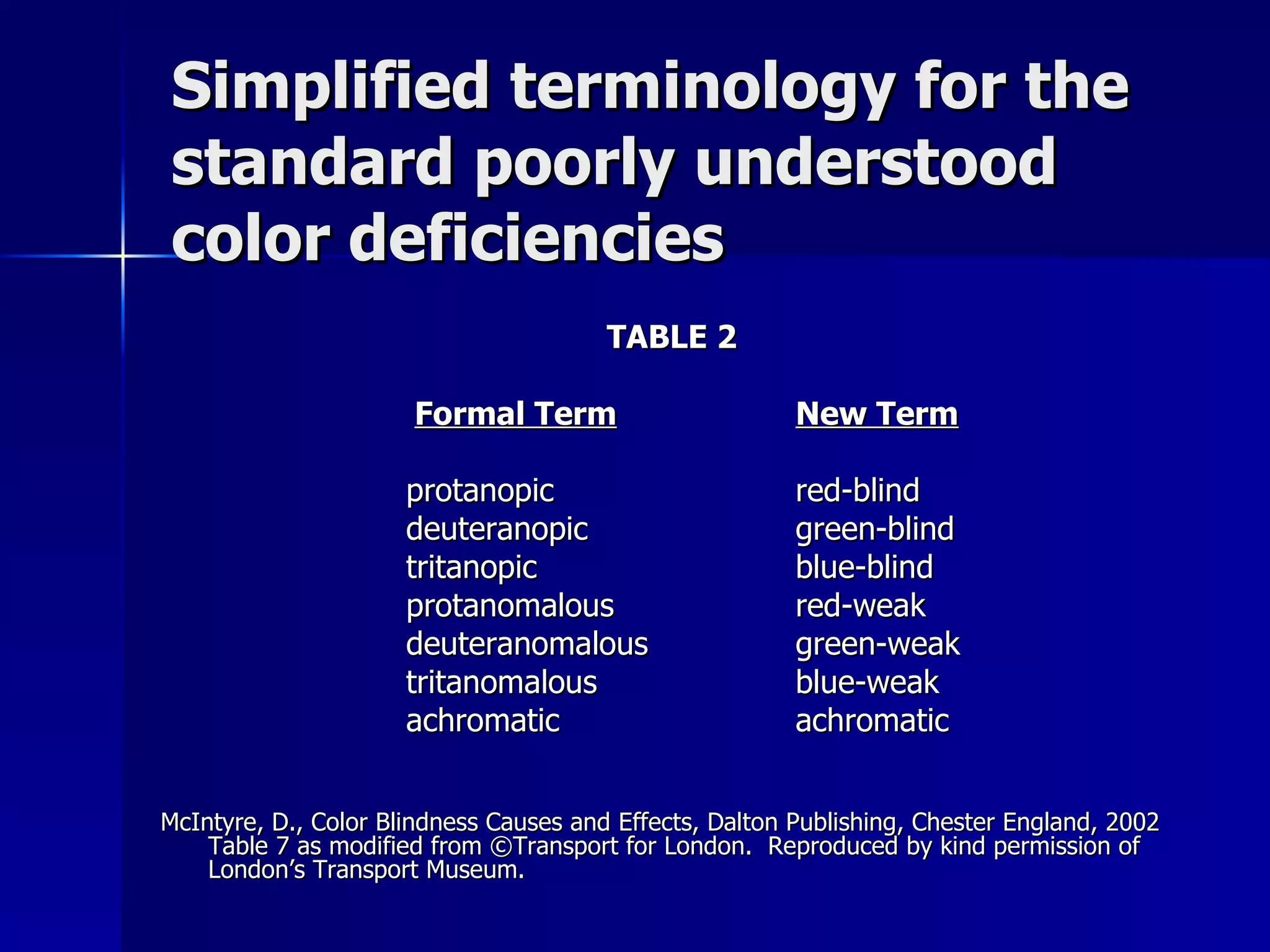 Simplified terminology for the standard poorly understood color deficiencies

TABLE 2

| Formal Term | New Term |
|---|---|
| protanopic | red-blind |
| deuteranopic | green-blind |
| tritanopic | blue-blind |
| protanomalous | red-weak |
| deuteranomalous | green-weak |
| tritanomalous | blue-weak |
| achromatic | achromatic |

McIntyre, D., Color Blindness Causes and Effects, Dalton Publishing, Chester England, 2002 Table 7 as modified from ©Transport for London. Reproduced by kind permission of London's Transport Museum.